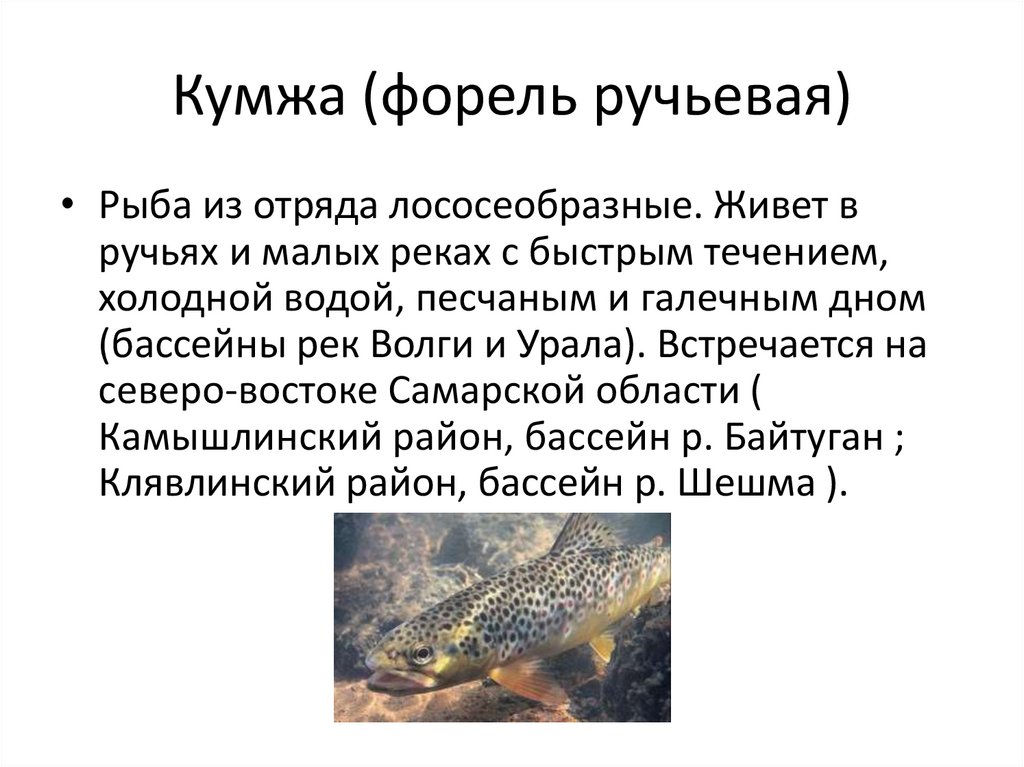 Кумжа (форель ручьевая)

• Рыба из отряда лососеобразные. Живет в ручьях и малых реках с быстрым течением, холодной водой, песчаным и галечным дном (бассейны рек Волги и Урала). Встречается на северо-востоке Самарской области ( Камышлинский район, бассейн р. Байтуган ; Клявлинский район, бассейн р. Шешма ).